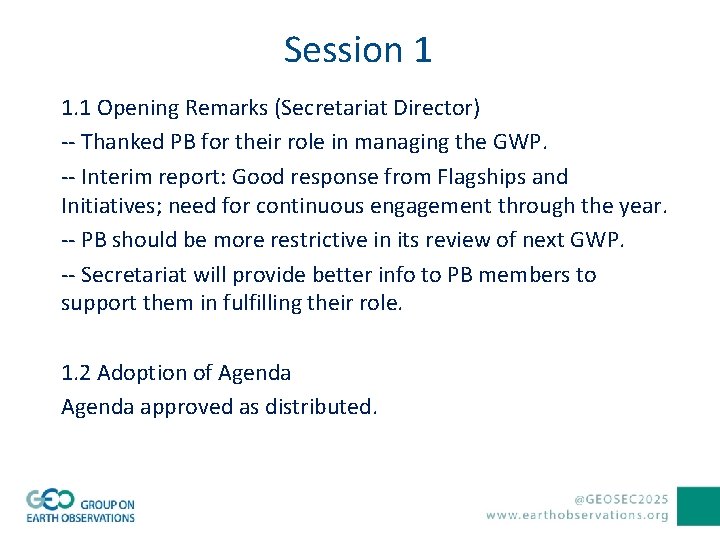 Session 1

1.1 Opening Remarks (Secretariat Director)

-- Thanked PB for their role in managing the GWP.

-- Interim report: Good response from Flagships and Initiatives; need for continuous engagement through the year.

-- PB should be more restrictive in its review of next GWP.

-- Secretariat will provide better info to PB members to support them in fulfilling their role.

1.2 Adoption of Agenda

Agenda approved as distributed.

GEO GROUP ON EARTH OBSERVATIONS

@GEOSEC2025
www.earthobservations.org